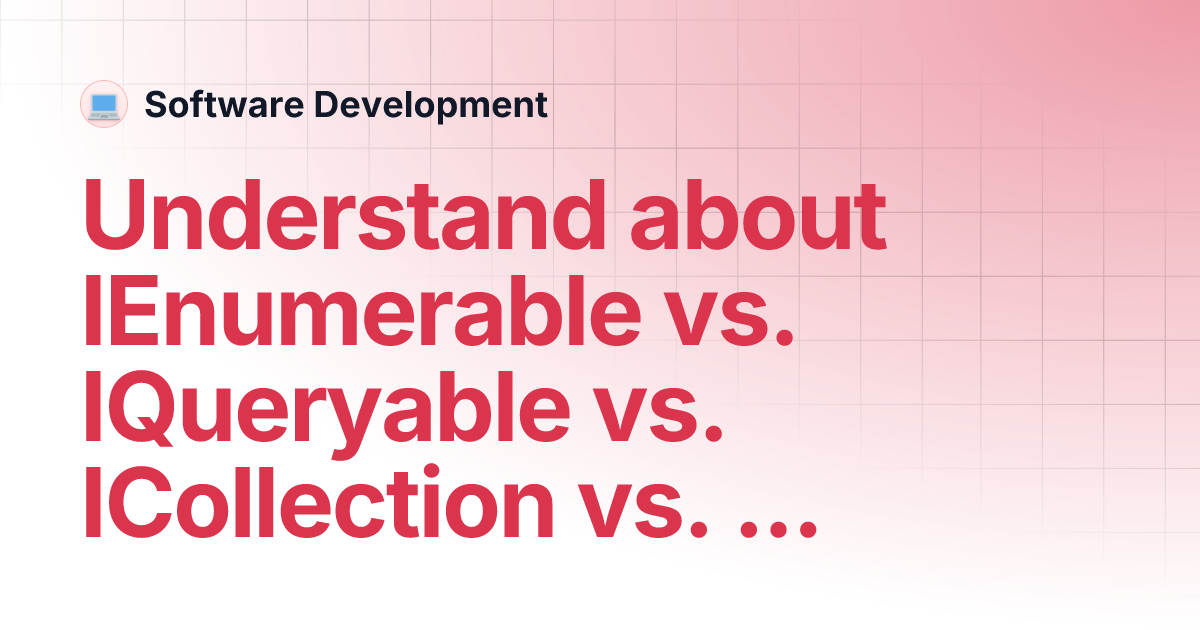 Software Development

Understand about IEnumerable vs. IQueryable vs. ICollection vs. ...